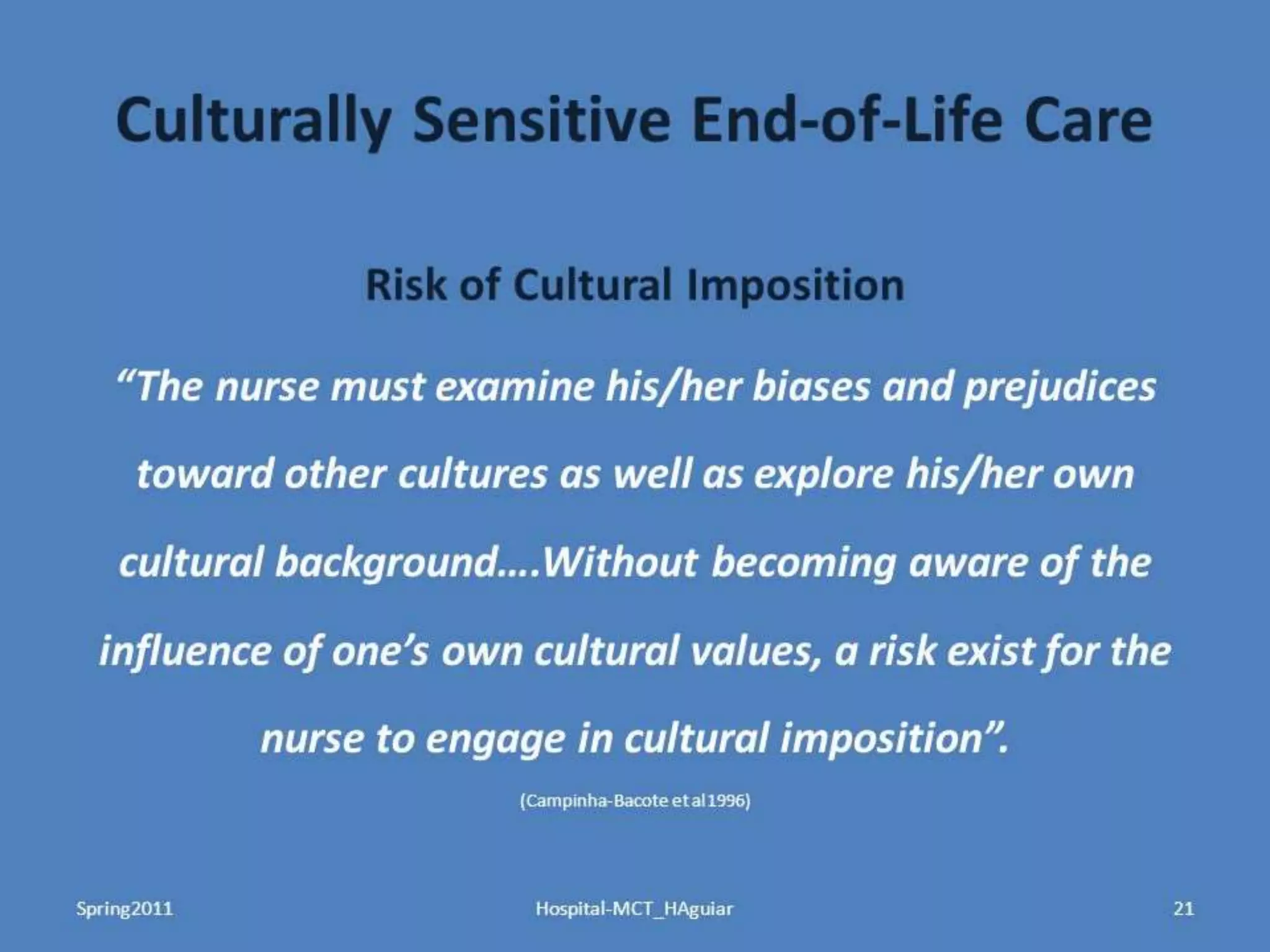 Culturally Sensitive End-of-Life Care

Risk of Cultural Imposition

“The nurse must examine his/her biases and prejudices toward other cultures as well as explore his/her own cultural background….Without becoming aware of the influence of one’s own cultural values, a risk exist for the nurse to engage in cultural imposition”.

(Campinha-Bacote et al 1996)

Spring2011

Hospital-MCT_HAguiar

21